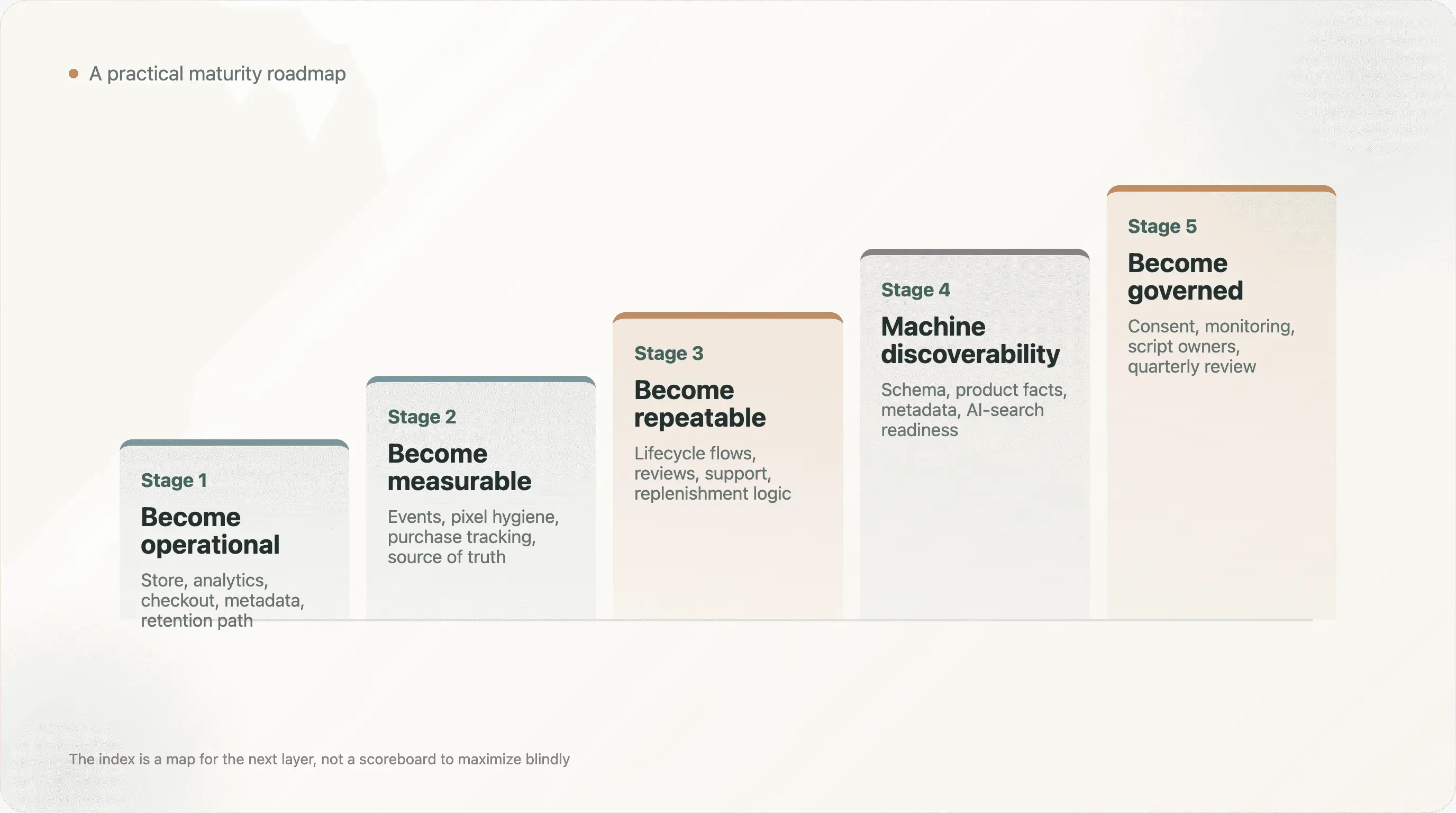 A practical maturity roadmap

Stage 1
Become operational
Store, analytics, checkout, metadata, retention path

Stage 2
Become measurable
Events, pixel hygiene, purchase tracking, source of truth

Stage 3
Become repeatable
Lifecycle flows, reviews, support, replenishment logic

Stage 4
Machine discoverability
Schema, product facts, metadata, AI-search readiness

Stage 5
Become governed
Consent, monitoring, script owners, quarterly review

The index is a map for the next layer, not a scoreboard to maximize blindly